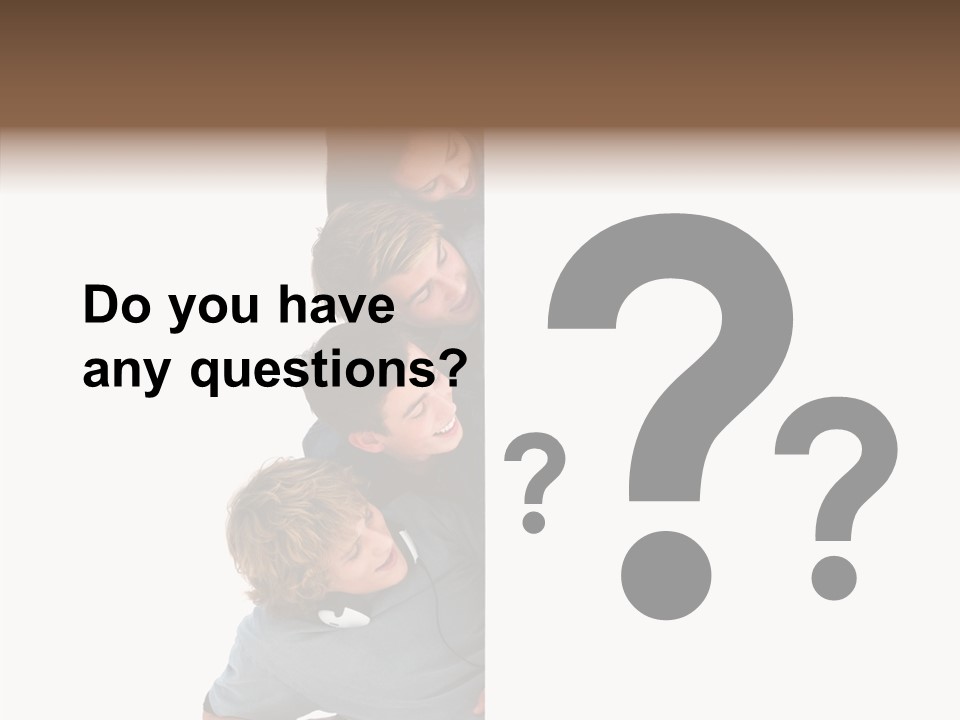 Do you have any questions?

? ? ?